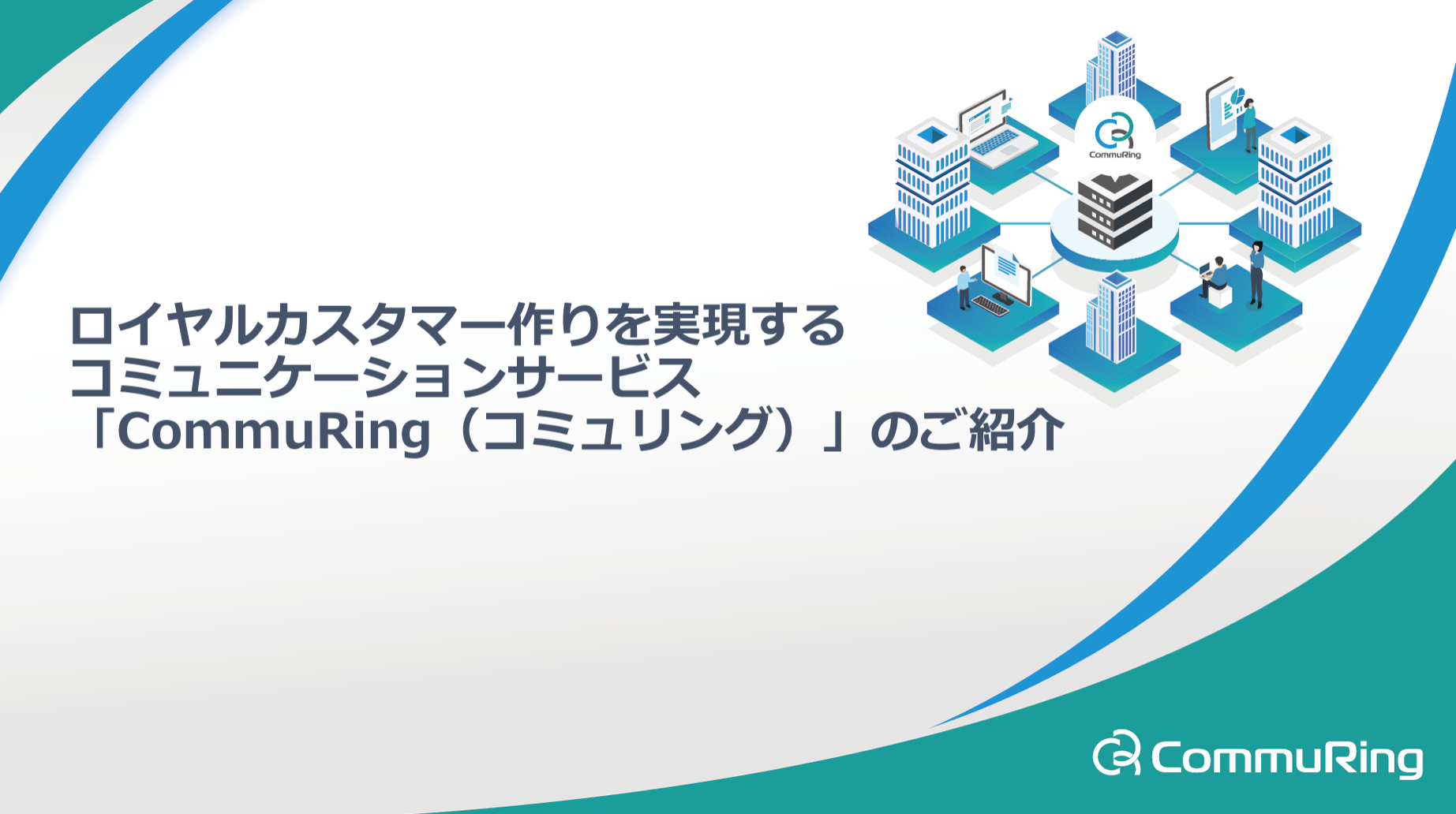 CommuRing

ロイヤルカスタマー作りを実現する
コミュニケーションサービス
「CommuRing（コミュリング）」のご紹介

CommuRing